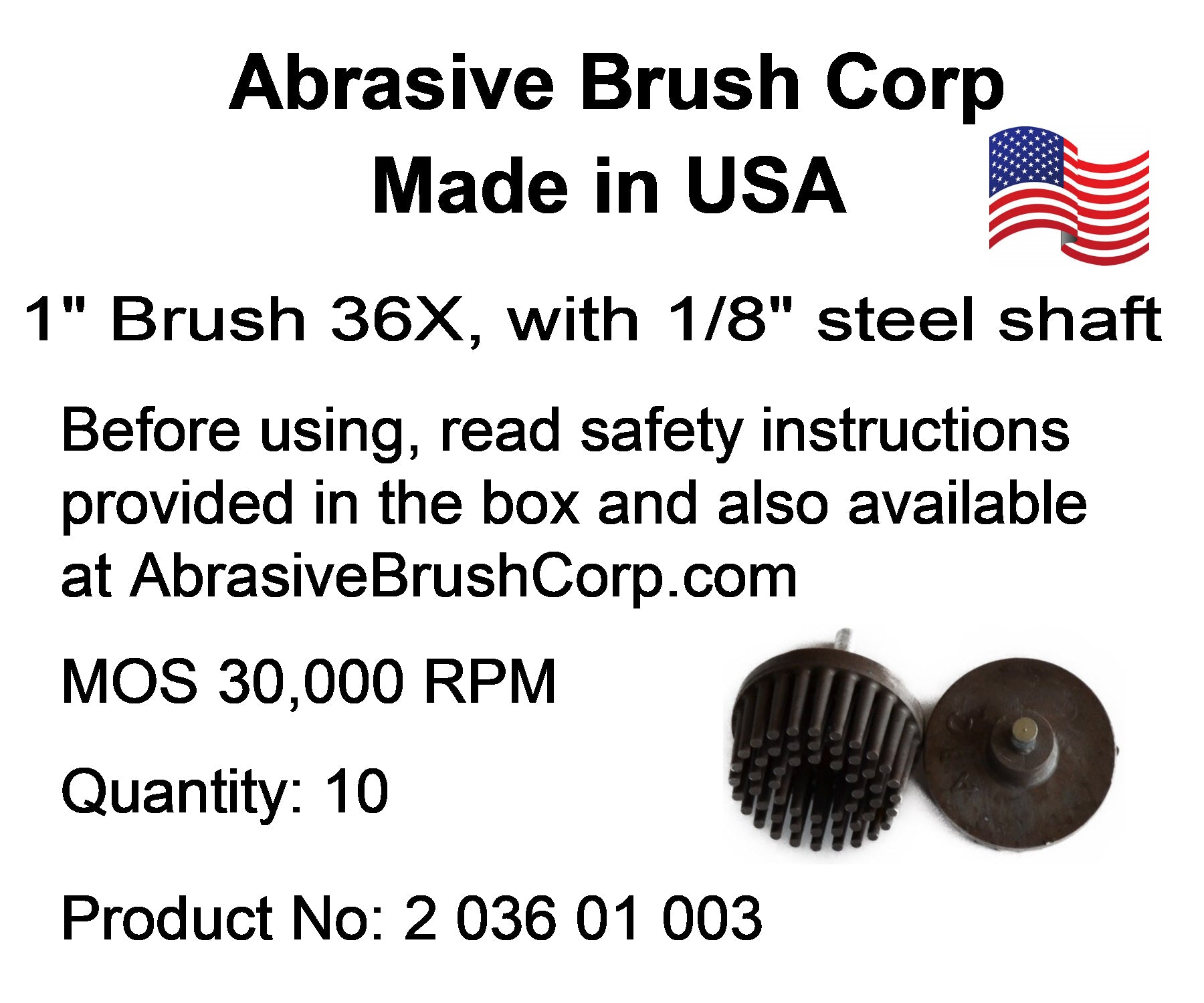 Abrasive Brush Corp
Made in USA

1" Brush 36X, with 1/8" steel shaft

Before using, read safety instructions provided in the box and also available at AbrasiveBrushCorp.com

MOS 30,000 RPM

Quantity: 10

Product No: 2 036 01 003